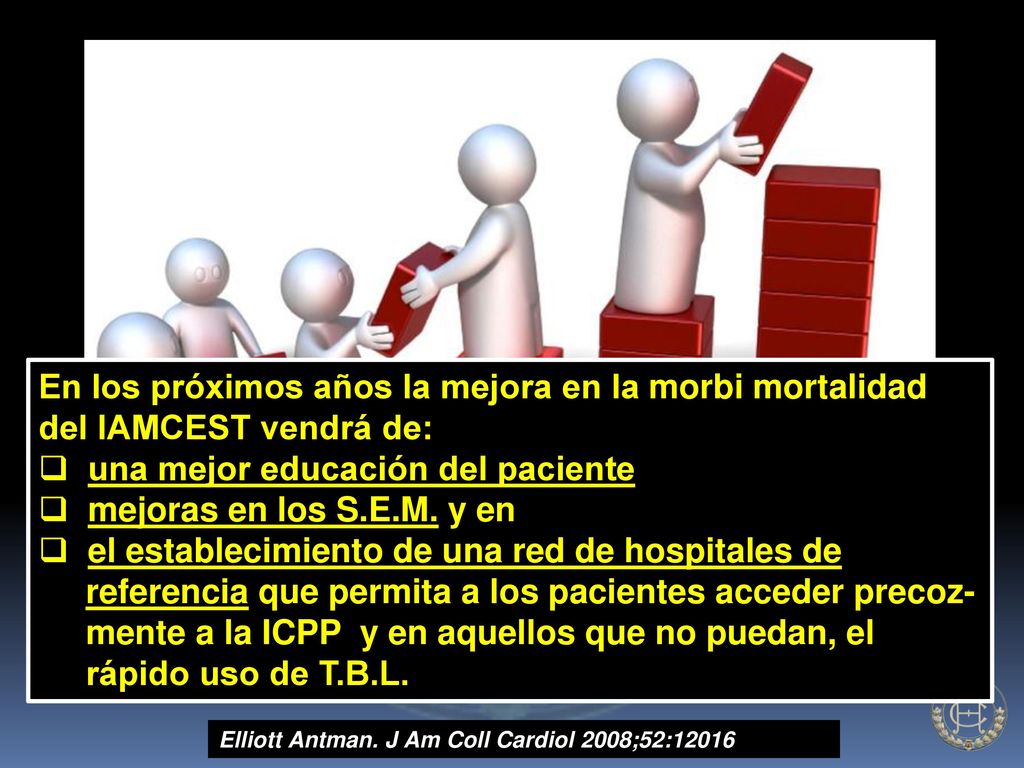 En los próximos años la mejora en la morbi mortalidad del IAMCEST vendrá de:

❑ una mejor educación del paciente
❑ mejoras en los S.E.M. y en
❑ el establecimiento de una red de hospitales de referencia que permita a los pacientes acceder precozmente a la ICPP y en aquellos que no puedan, el rápido uso de T.B.L.

Elliott Antman. J Am Coll Cardiol 2008;52:12016